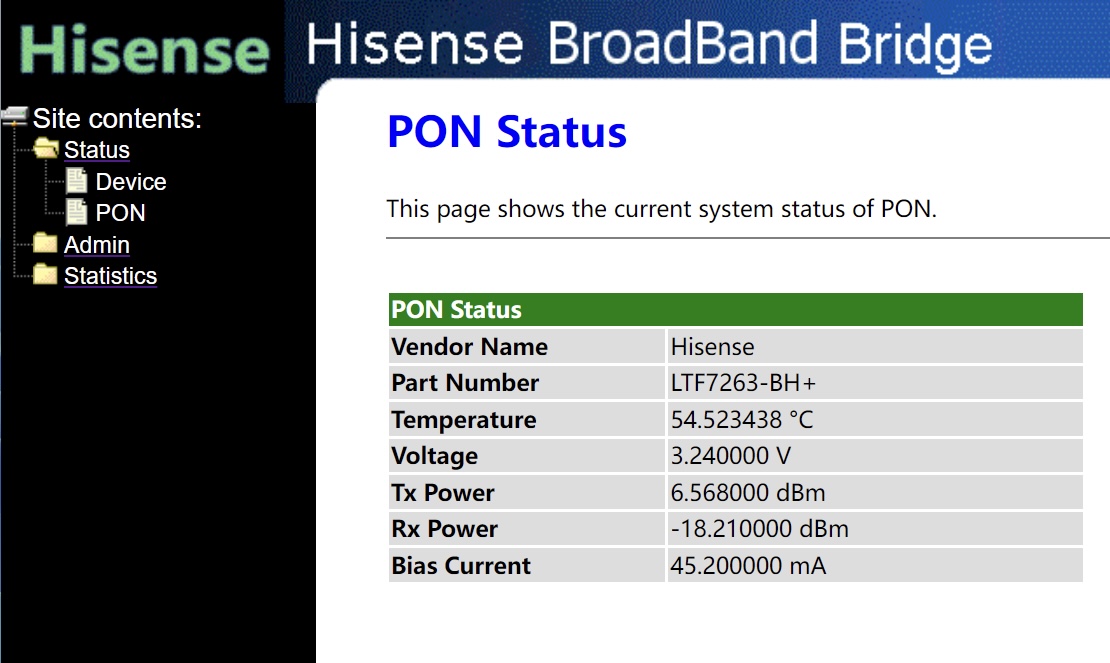 Hisense Hisense BroadBand Bridge

Site contents:
Status
Device
PON
Admin
Statistics

PON Status

This page shows the current system status of PON.

| PON Status | |
|---|---|
| Vendor Name | Hisense |
| Part Number | LTF7263-BH+ |
| Temperature | 54.523438 °C |
| Voltage | 3.240000 V |
| Tx Power | 6.568000 dBm |
| Rx Power | -18.210000 dBm |
| Bias Current | 45.200000 mA |